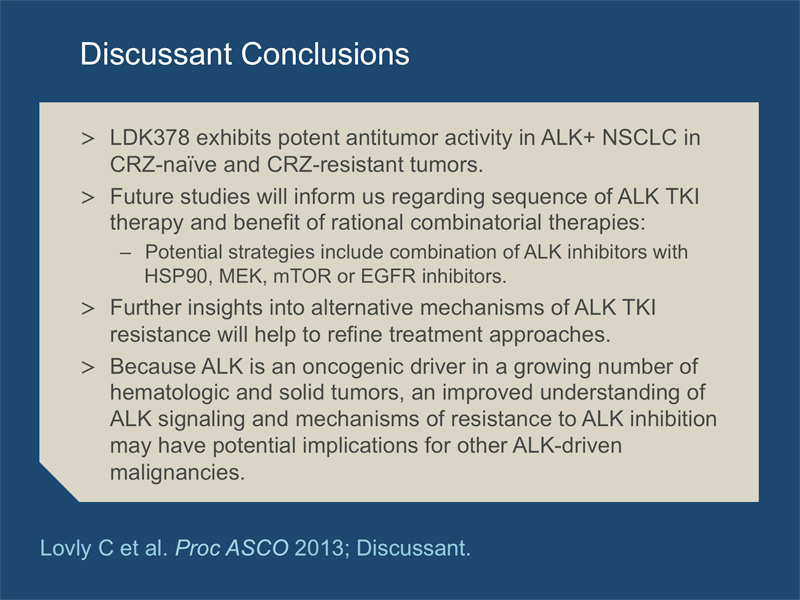 Discussant Conclusions

> LDK378 exhibits potent antitumor activity in ALK+ NSCLC in CRZ-naïve and CRZ-resistant tumors.

> Future studies will inform us regarding sequence of ALK TKI therapy and benefit of rational combinatorial therapies:

– Potential strategies include combination of ALK inhibitors with HSP90, MEK, mTOR or EGFR inhibitors.

> Further insights into alternative mechanisms of ALK TKI resistance will help to refine treatment approaches.

> Because ALK is an oncogenic driver in a growing number of hematologic and solid tumors, an improved understanding of ALK signaling and mechanisms of resistance to ALK inhibition may have potential implications for other ALK-driven malignancies.

Lovly C et al. Proc ASCO 2013; Discussant.